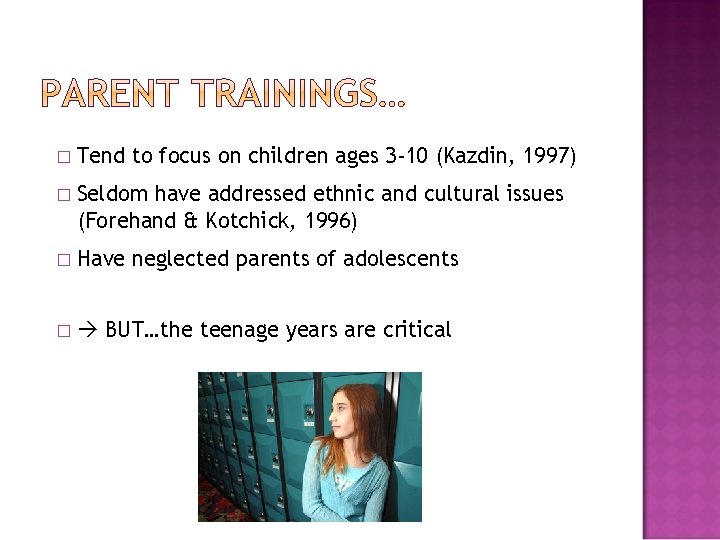 PARENT TRAININGS…

□ Tend to focus on children ages 3-10 (Kazdin, 1997)

□ Seldom have addressed ethnic and cultural issues (Forehand & Kotchick, 1996)

□ Have neglected parents of adolescents

□ → BUT…the teenage years are critical